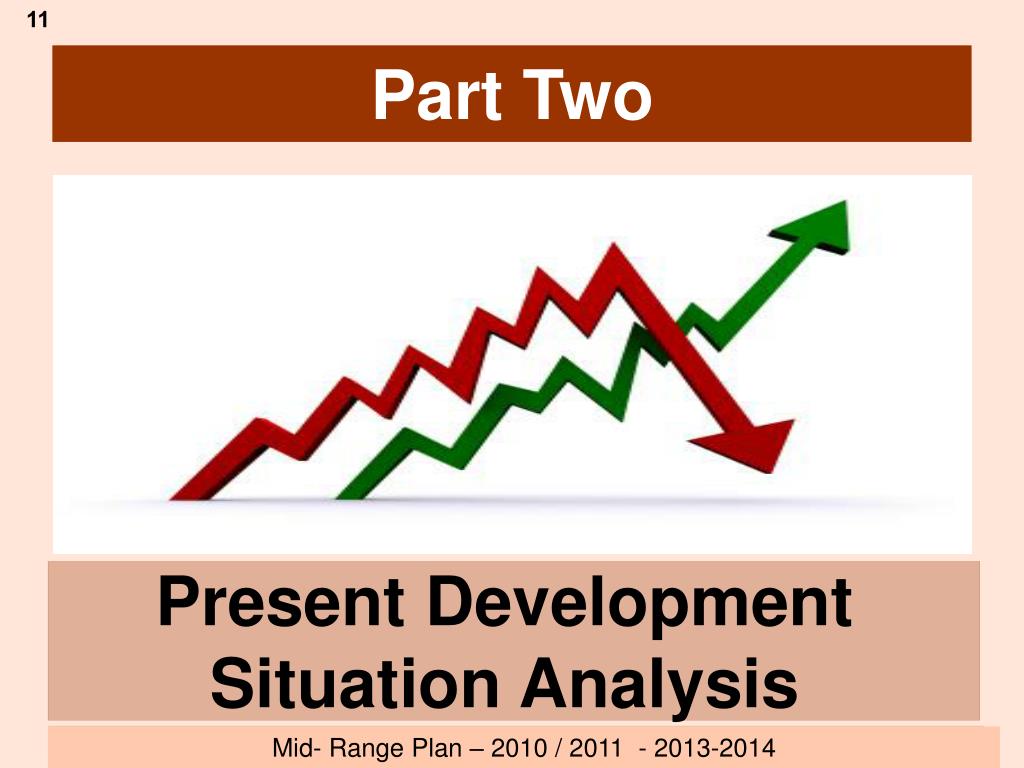 11

Part Two

Present Development Situation Analysis

Mid- Range Plan – 2010 / 2011 - 2013-2014